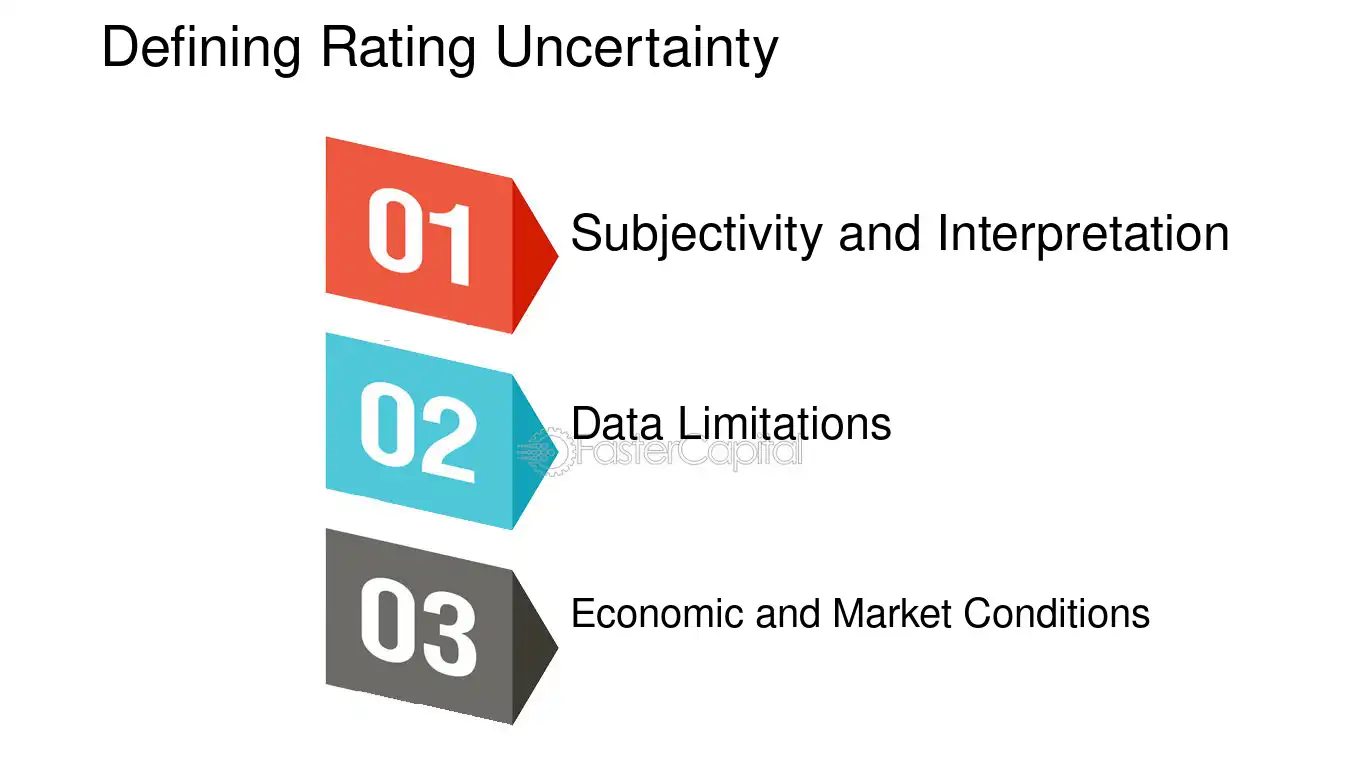 Defining Rating Uncertainty

01 Subjectivity and Interpretation

02 Data Limitations

FasterCapital

03 Economic and Market Conditions